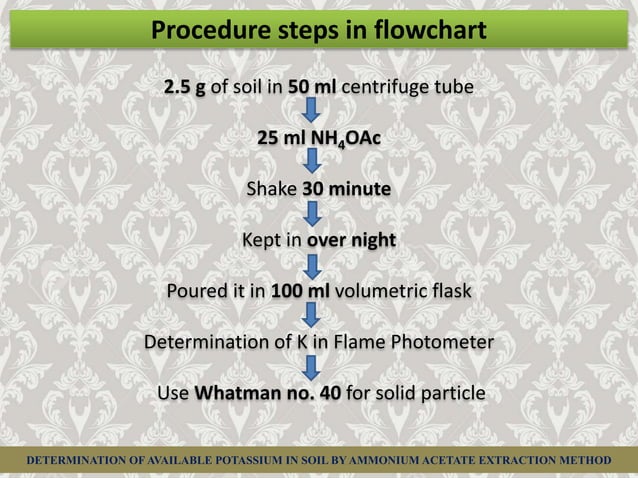 Procedure steps in flowchart

2.5 g of soil in 50 ml centrifuge tube

25 ml $NH_4OAc$

Shake 30 minute

Kept in over night

Poured it in 100 ml volumetric flask

Determination of K in Flame Photometer

Use Whatman no. 40 for solid particle

DETERMINATION OF AVAILABLE POTASSIUM IN SOIL BY AMMONIUM ACETATE EXTRACTION METHOD